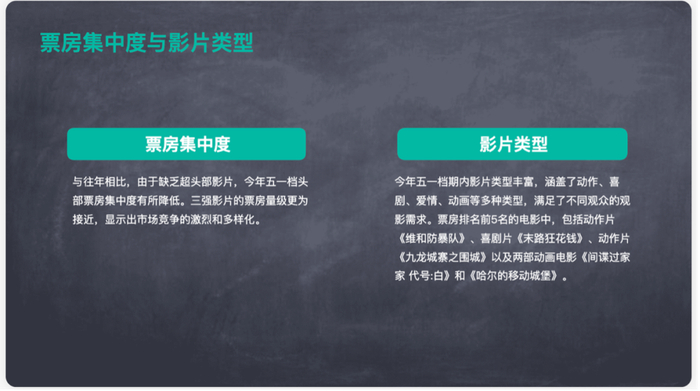 票房集中度与影片类型

票房集中度

与往年相比，由于缺乏超头部影片，今年五一档头部票房集中度有所降低。三强影片的票房量级更为接近，显示出市场竞争的激烈和多样化。

影片类型

今年五一档期内影片类型丰富，涵盖了动作、喜剧、爱情、动画等多种类型，满足了不同观众的观影需求。票房排名前5名的电影中，包括动作片《维和防暴队》、喜剧片《末路狂花钱》、动作片《九龙城寨之围城》以及两部动画电影《间谍过家家 代号:白》和《哈尔的移动城堡》。